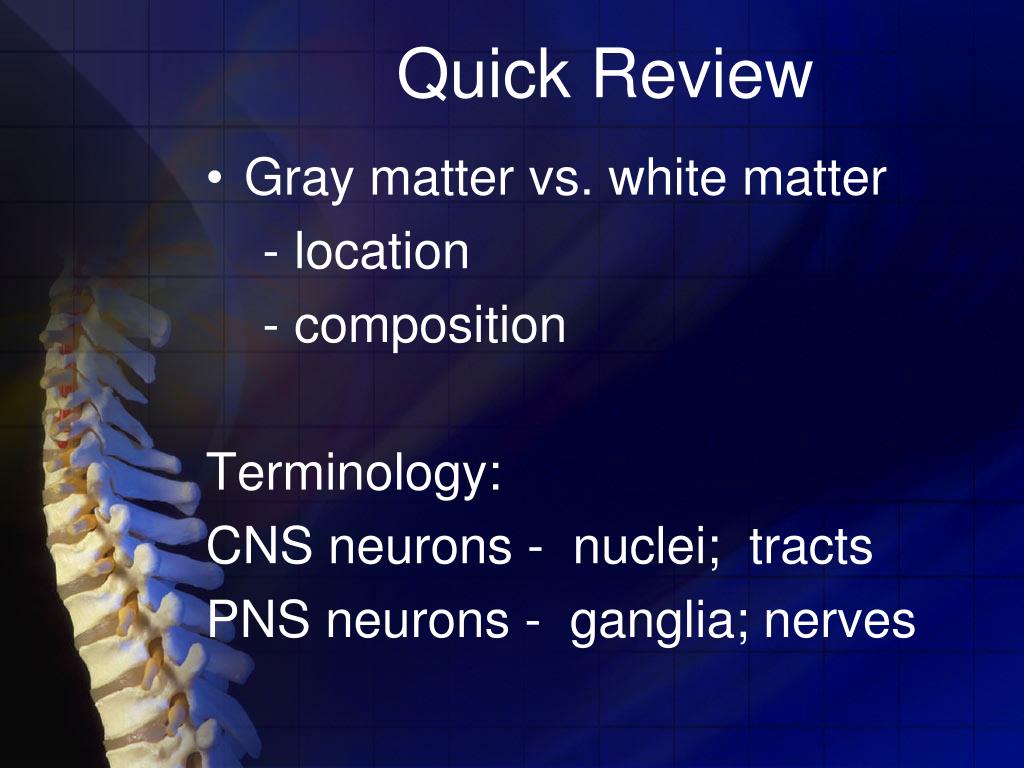 Quick Review

• Gray matter vs. white matter
- location
- composition

Terminology:
CNS neurons - nuclei; tracts
PNS neurons - ganglia; nerves